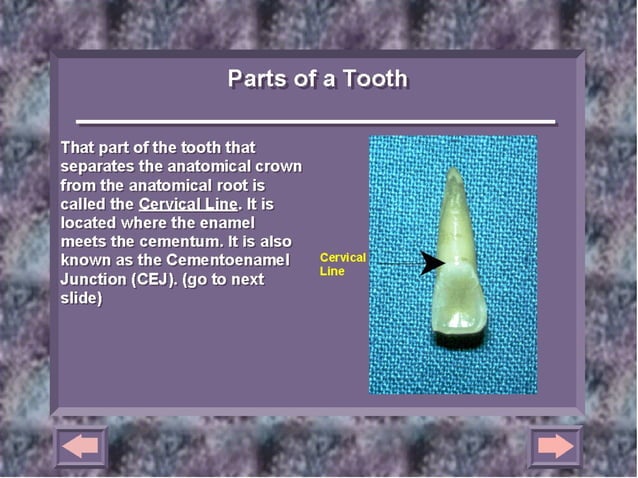 Parts of a Tooth

That part of the tooth that separates the anatomical crown from the anatomical root is called the Cervical Line. It is located where the enamel meets the cementum. It is also known as the Cementoenamel Junction (CEJ). (go to next slide)

Cervical Line